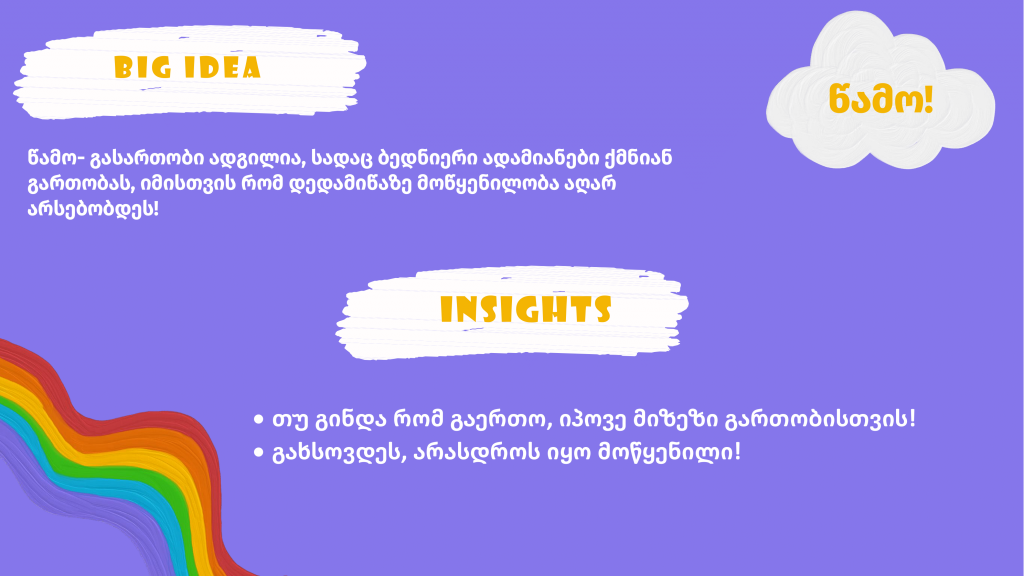 BIG IDEA

წამო!

წამო- გასართობი ადგილია, სადაც ბედნიერი ადამიანები ქმნიან გართობას, იმისთვის რომ დედამიწაზე მოწყენილობა აღარ არსებობდეს!

INSIGHTS

• თუ გინდა რომ გაერთო, იპოვე მიზეზი გართობისთვის!
• გახსოვდეს, არასდროს იყო მოწყენილი!